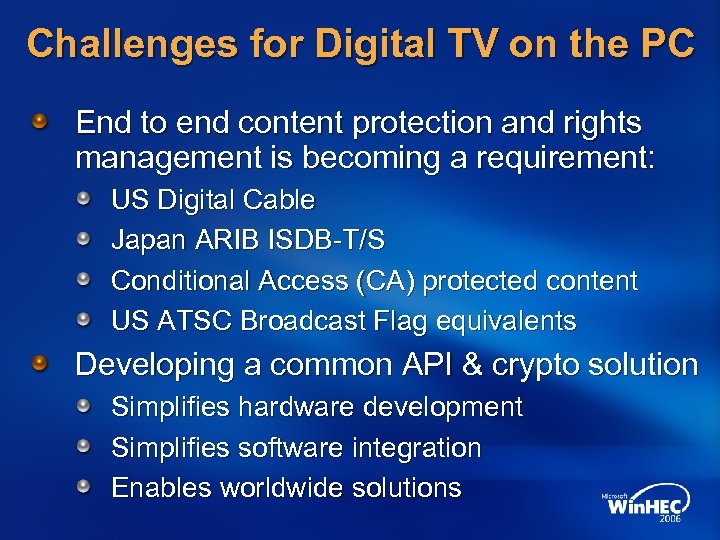 Challenges for Digital TV on the PC

End to end content protection and rights management is becoming a requirement:

US Digital Cable

Japan ARIB ISDB-T/S

Conditional Access (CA) protected content

US ATSC Broadcast Flag equivalents

Developing a common API & crypto solution

Simplifies hardware development

Simplifies software integration

Enables worldwide solutions

Microsoft WinHEC 2006